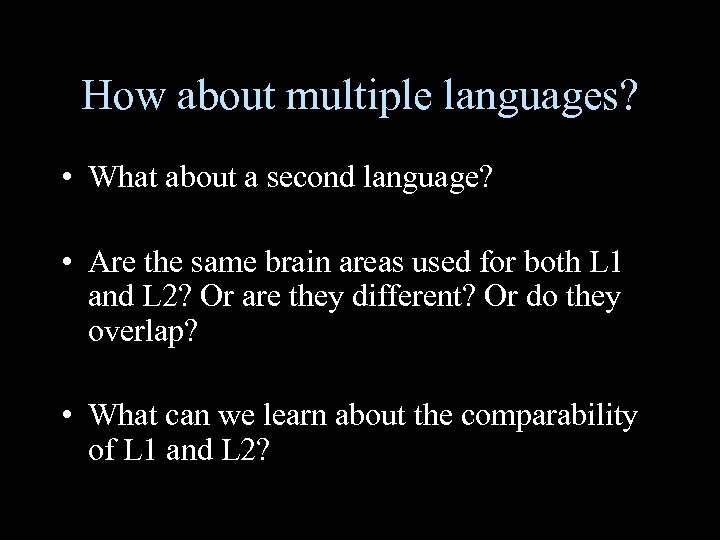 How about multiple languages?

• What about a second language?

• Are the same brain areas used for both L1 and L2? Or are they different? Or do they overlap?

• What can we learn about the comparability of L1 and L2?